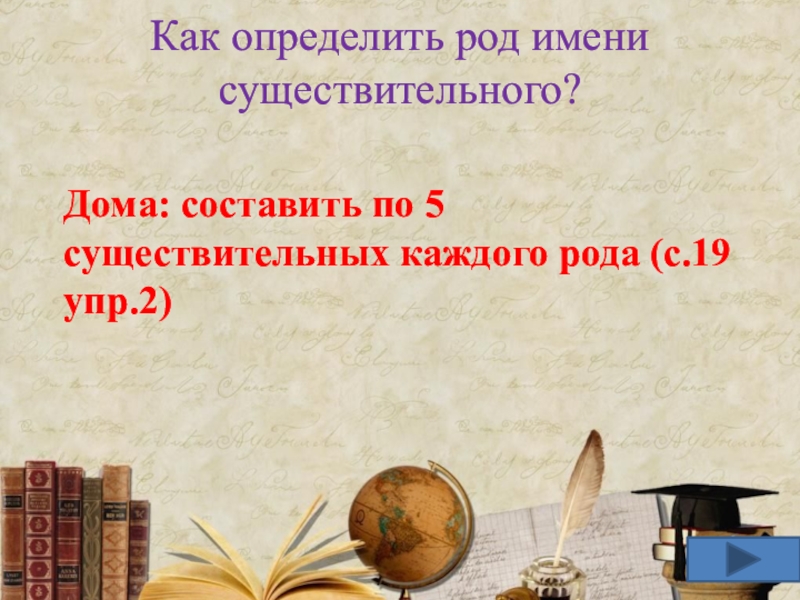 Как определить род имени существительного?

Дома: составить по 5 существительных каждого рода (с.19 упр.2)